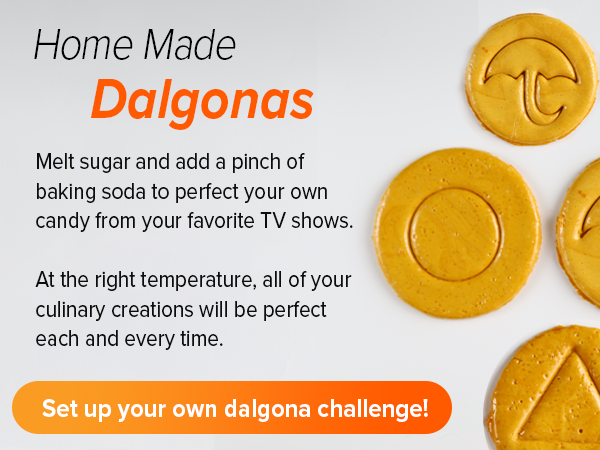 Home Made
Dalgonas

Melt sugar and add a pinch of baking soda to perfect your own candy from your favorite TV shows.

At the right temperature, all of your culinary creations will be perfect each and every time.

Set up your own dalgona challenge!